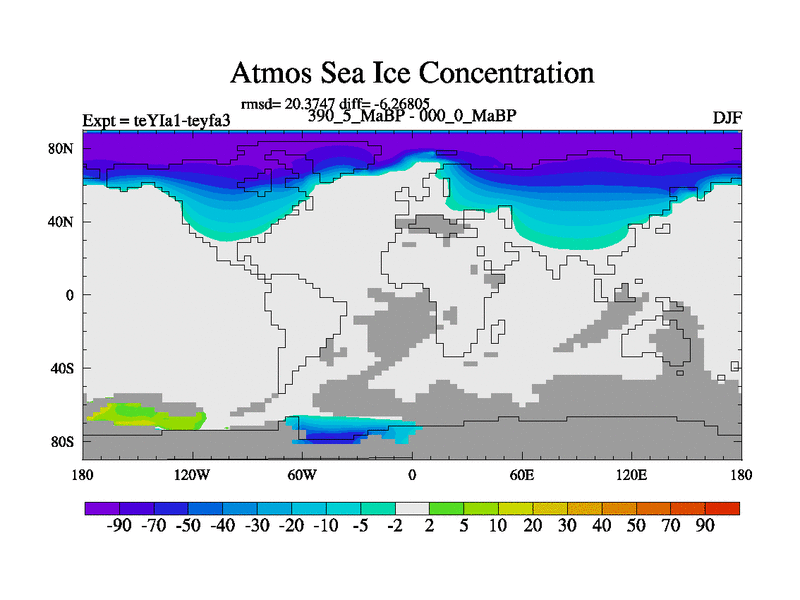 Atmos Sea Ice Concentration

rmsd= 20.3747 diff= -6.26805
Expt = teYIa1-teyfa3
390_5_MaBP - 000_0_MaBP
DJF

80N
40N
0
40S
80S

180
120W
60W
0
60E
120E
180

-90 -70 -50 -40 -30 -20 -10 -5 -2 2 5 10 20 30 40 50 70 90